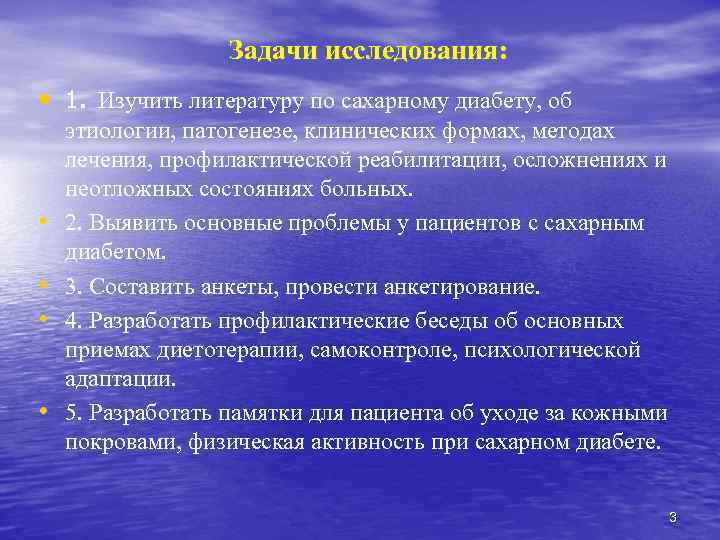 Задачи исследования:

• 1. Изучить литературу по сахарному диабету, об этиологии, патогенезе, клинических формах, методах лечения, профилактической реабилитации, осложнениях и неотложных состояниях больных.

• 2. Выявить основные проблемы у пациентов с сахарным диабетом.

• 3. Составить анкеты, провести анкетирование.

• 4. Разработать профилактические беседы об основных приемах диетотерапии, самоконтроле, психологической адаптации.

• 5. Разработать памятки для пациента об уходе за кожными покровами, физическая активность при сахарном диабете.

3